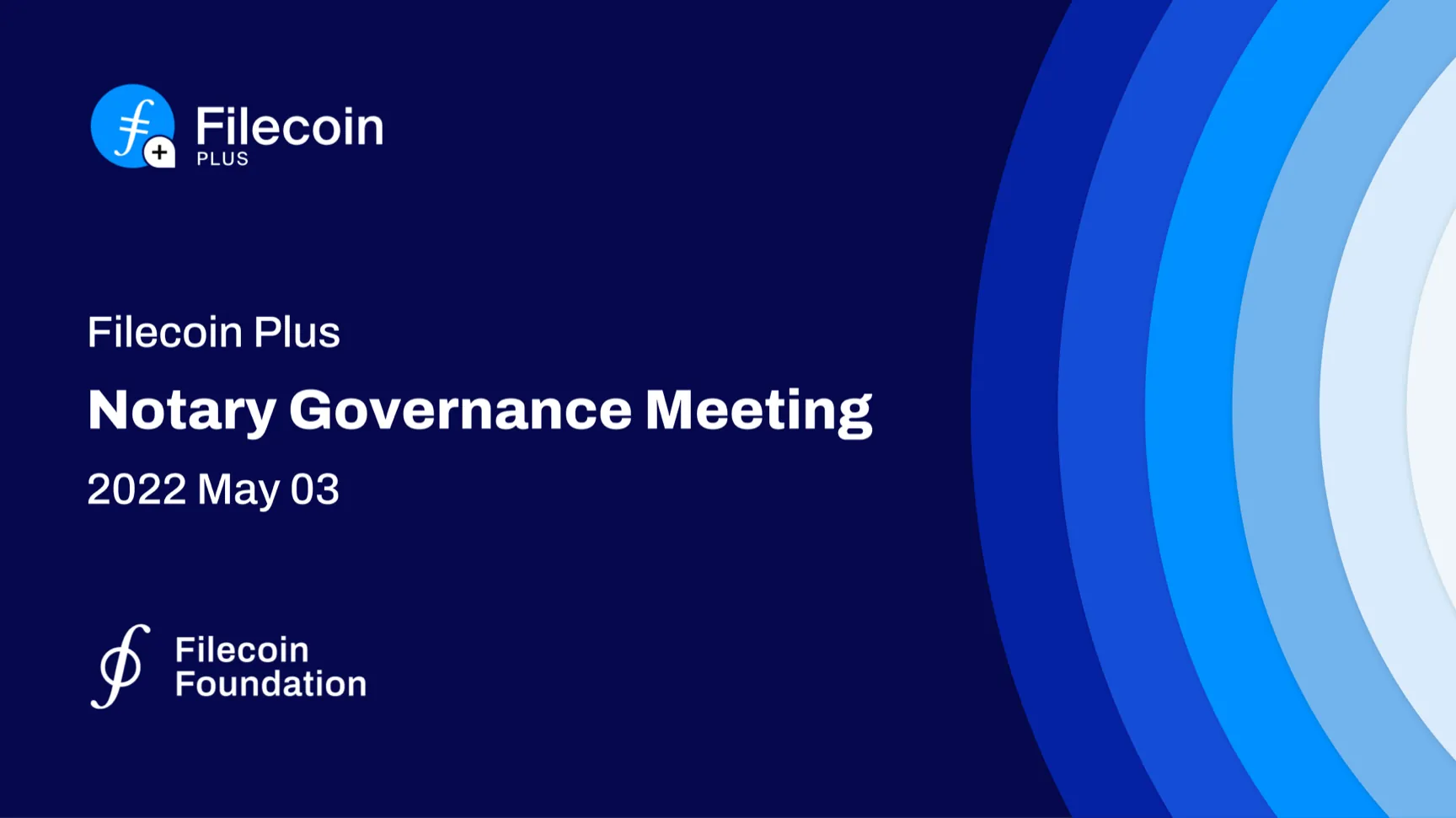 Filecoin PLUS

Filecoin Plus

Notary Governance Meeting

2022 May 03

Filecoin Foundation